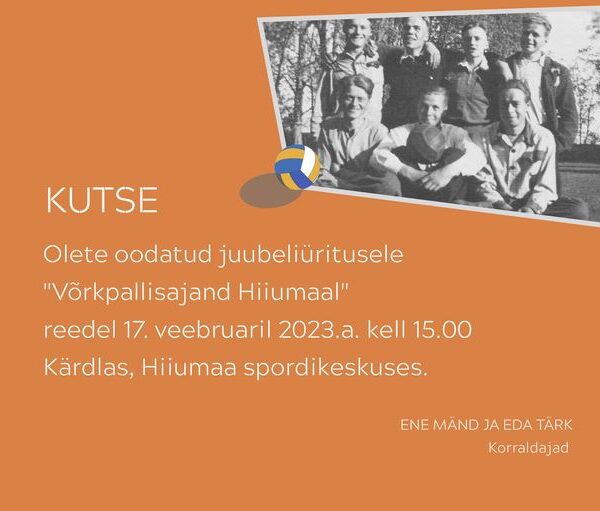 KUTSE

Olete oodatud juubeliüritusele "Võrkpallisajand Hiiumaal" reedel 17. veebruaril 2023.a. kell 15.00 Kärdlas, Hiiumaa spordikeskuses.

ENE MÄND JA EDA TÄRK
Korraldajad